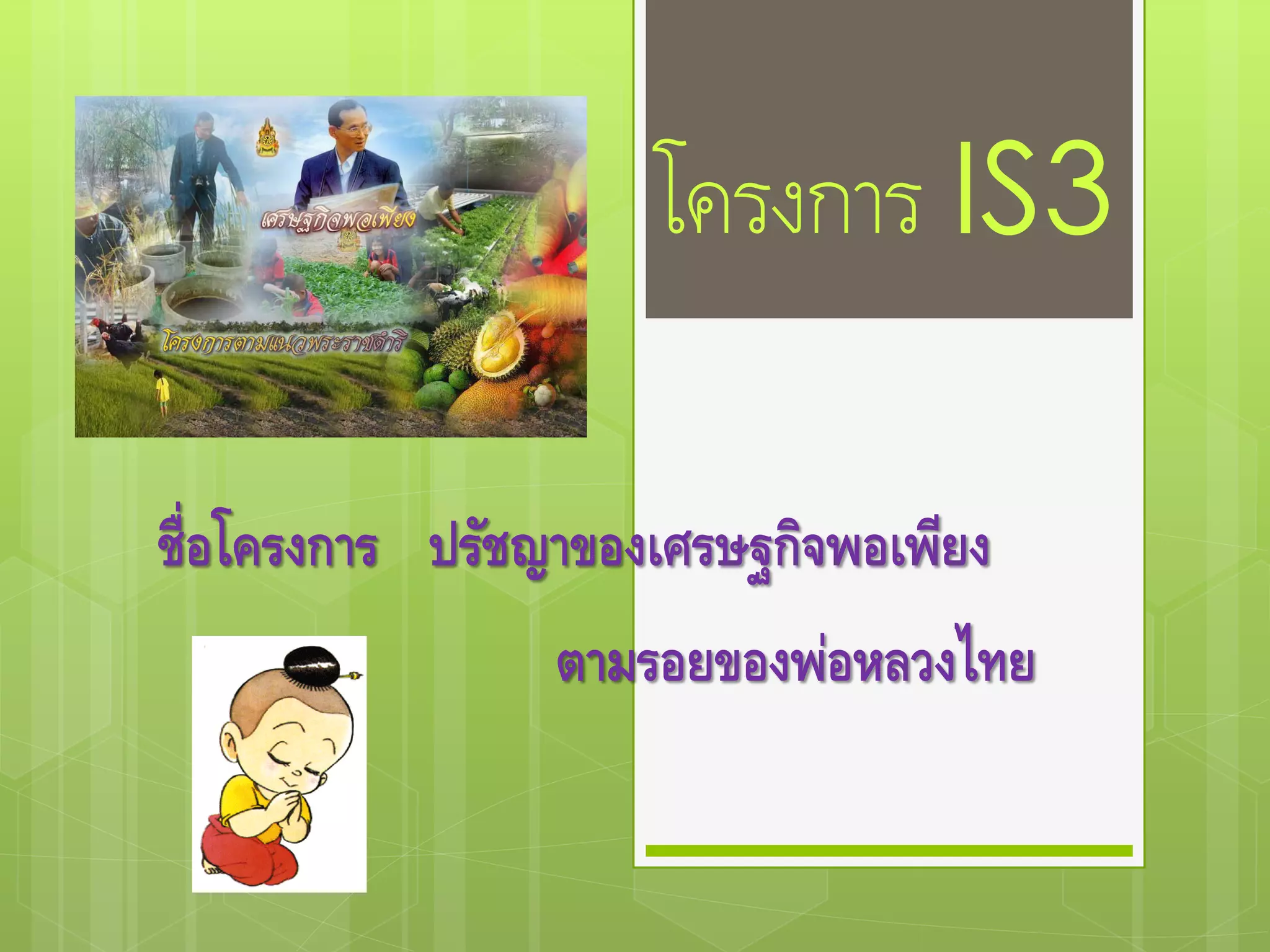 เศรษฐกิจพอเพียง

โครงการตามแนวพระราชดำริ

โครงการ IS3

ชื่อโครงการ ปรัชญาของเศรษฐกิจพอเพียง

ตามรอยของพ่อหลวงไทย